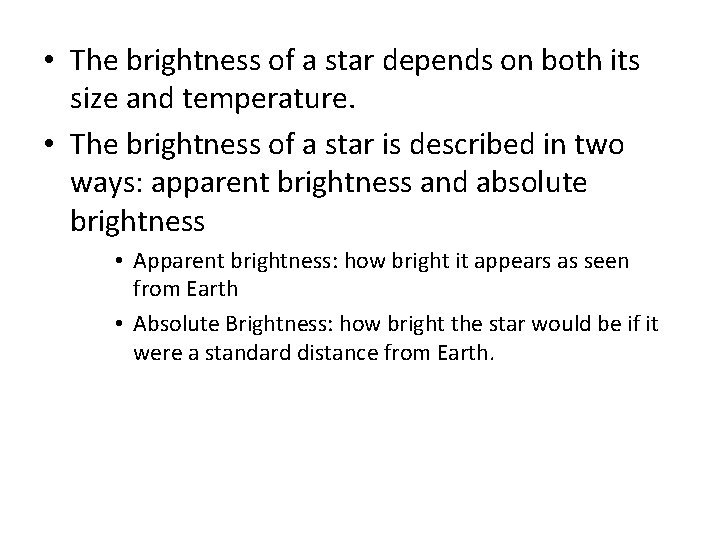 • The brightness of a star depends on both its size and temperature.

• The brightness of a star is described in two ways: apparent brightness and absolute brightness

• Apparent brightness: how bright it appears as seen from Earth

• Absolute Brightness: how bright the star would be if it were a standard distance from Earth.